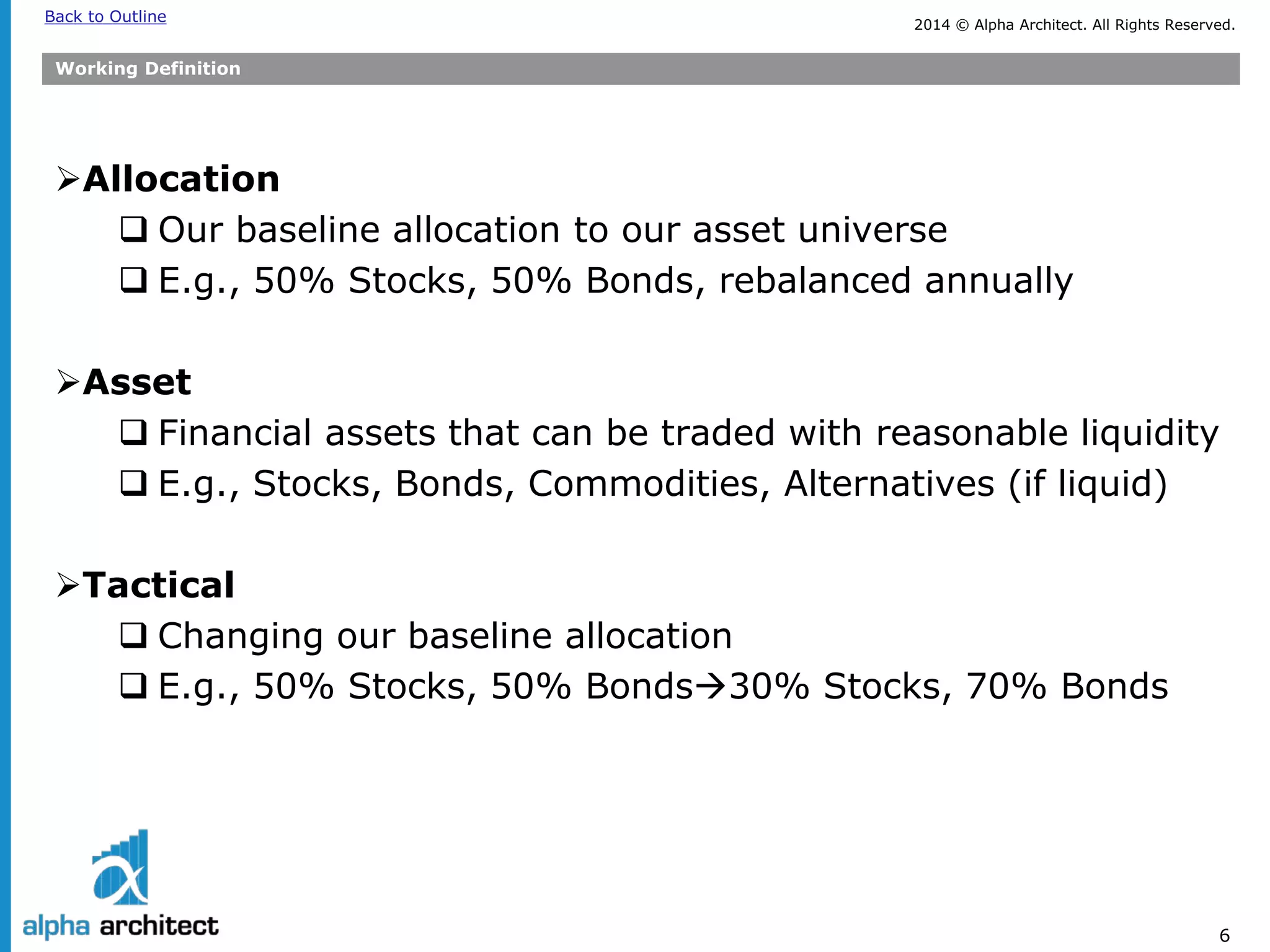 Back to Outline

2014 © Alpha Architect. All Rights Reserved.

Working Definition

➢Allocation
❑ Our baseline allocation to our asset universe
❑ E.g., 50% Stocks, 50% Bonds, rebalanced annually

➢Asset
❑ Financial assets that can be traded with reasonable liquidity
❑ E.g., Stocks, Bonds, Commodities, Alternatives (if liquid)

➢Tactical
❑ Changing our baseline allocation
❑ E.g., 50% Stocks, 50% Bonds→30% Stocks, 70% Bonds

alpha architect

6